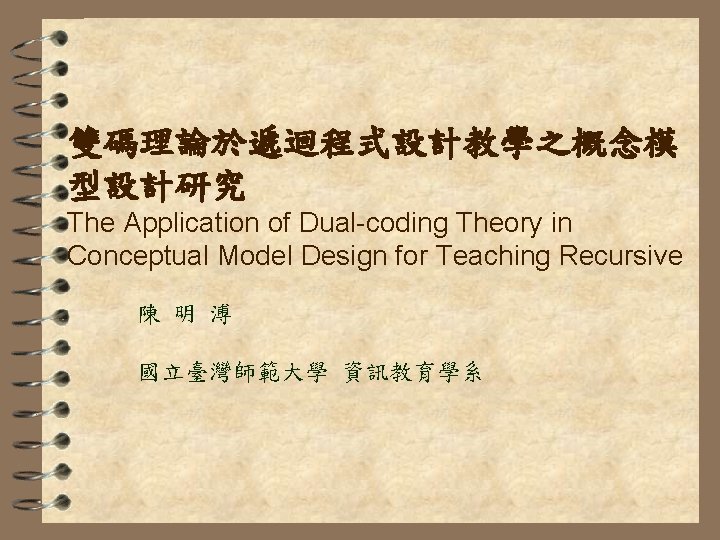 雙碼理論於遞迴程式設計教學之概念模型設計研究

The Application of Dual-coding Theory in Conceptual Model Design for Teaching Recursive

陳 明 溥

國立臺灣師範大學 資訊教育學系